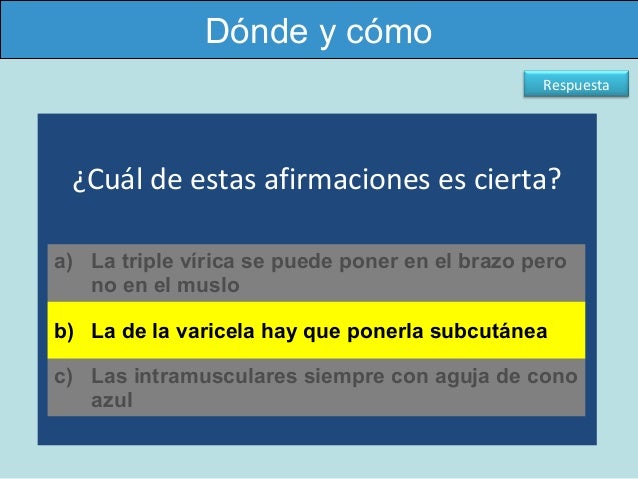 Dónde y cómo

Respuesta

¿Cuál de estas afirmaciones es cierta?

a) La triple vírica se puede poner en el brazo pero no en el muslo

b) La de la varicela hay que ponerla subcutánea

c) Las intramusculares siempre con aguja de cono azul